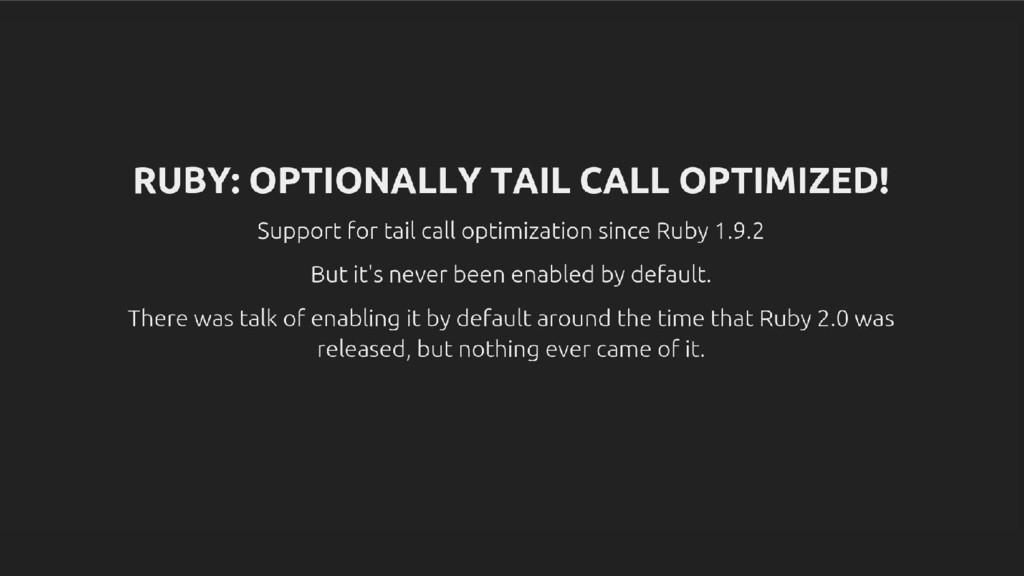 RUBY: OPTIONALLY TAIL CALL OPTIMIZED!

Support for tail call optimization since Ruby 1.9.2

But it's never been enabled by default.

There was talk of enabling it by default around the time that Ruby 2.0 was released, but nothing ever came of it.